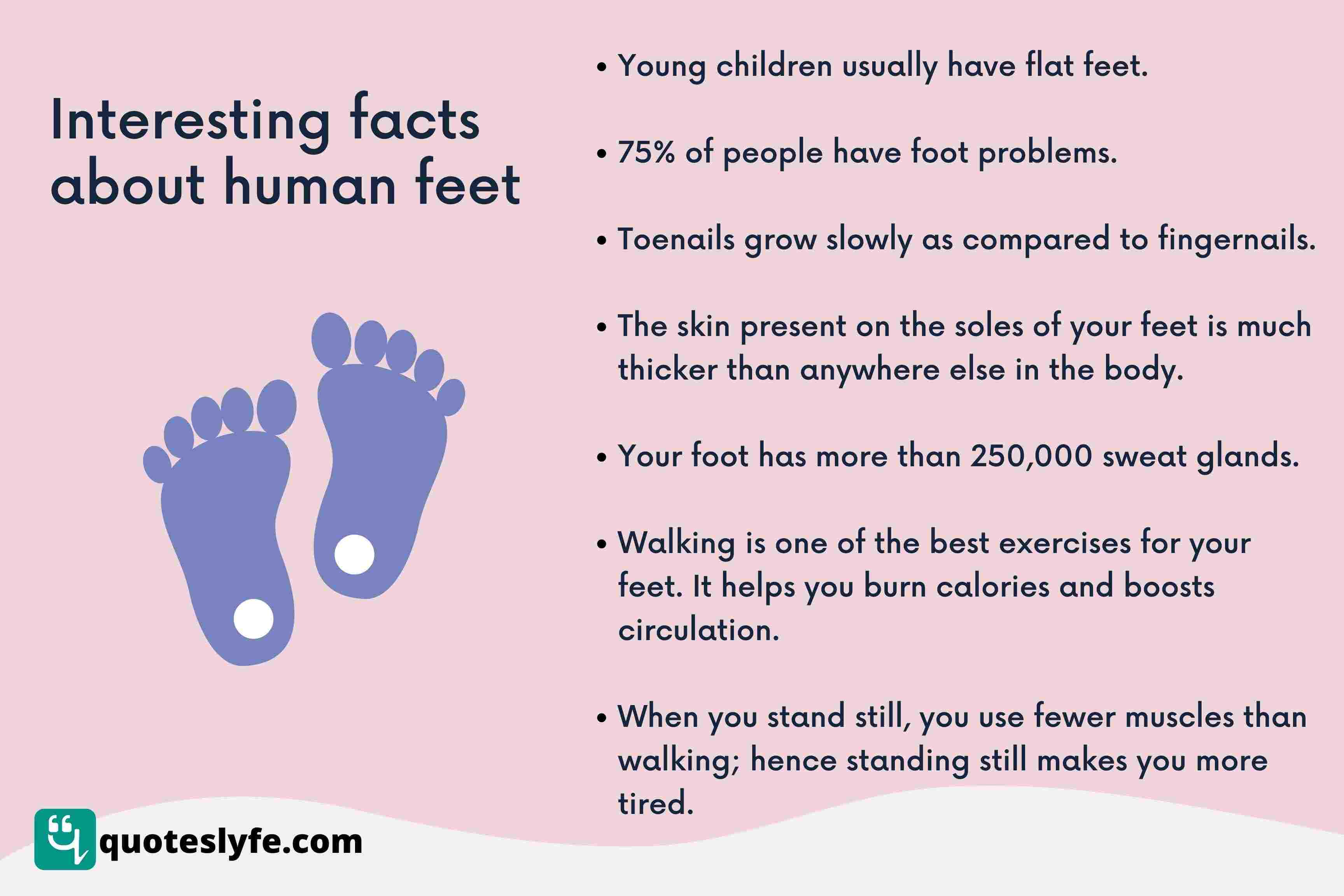 Interesting facts about human feet

• Young children usually have flat feet.

• 75% of people have foot problems.

• Toenails grow slowly as compared to fingernails.

• The skin present on the soles of your feet is much thicker than anywhere else in the body.

• Your foot has more than 250,000 sweat glands.

• Walking is one of the best exercises for your feet. It helps you burn calories and boosts circulation.

• When you stand still, you use fewer muscles than walking; hence standing still makes you more tired.

quoteslyfe.com